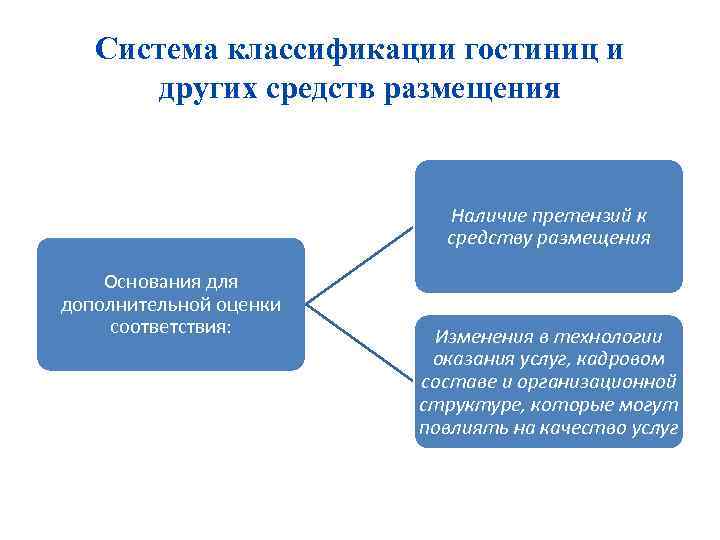 Система классификации гостиниц и других средств размещения

Основания для дополнительной оценки соответствия:

Наличие претензий к средству размещения

Изменения в технологии оказания услуг, кадровом составе и организационной структуре, которые могут повлиять на качество услуг